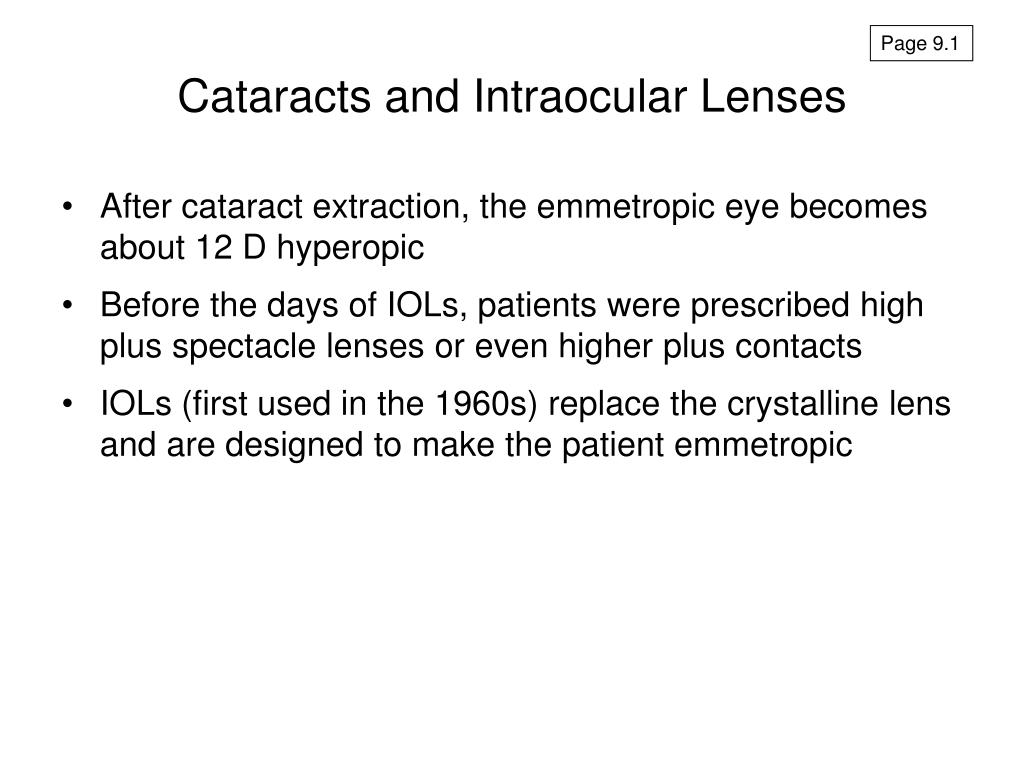 Page 9.1

Cataracts and Intraocular Lenses

• After cataract extraction, the emmetropic eye becomes about 12 D hyperopic

• Before the days of IOLs, patients were prescribed high plus spectacle lenses or even higher plus contacts

• IOLs (first used in the 1960s) replace the crystalline lens and are designed to make the patient emmetropic